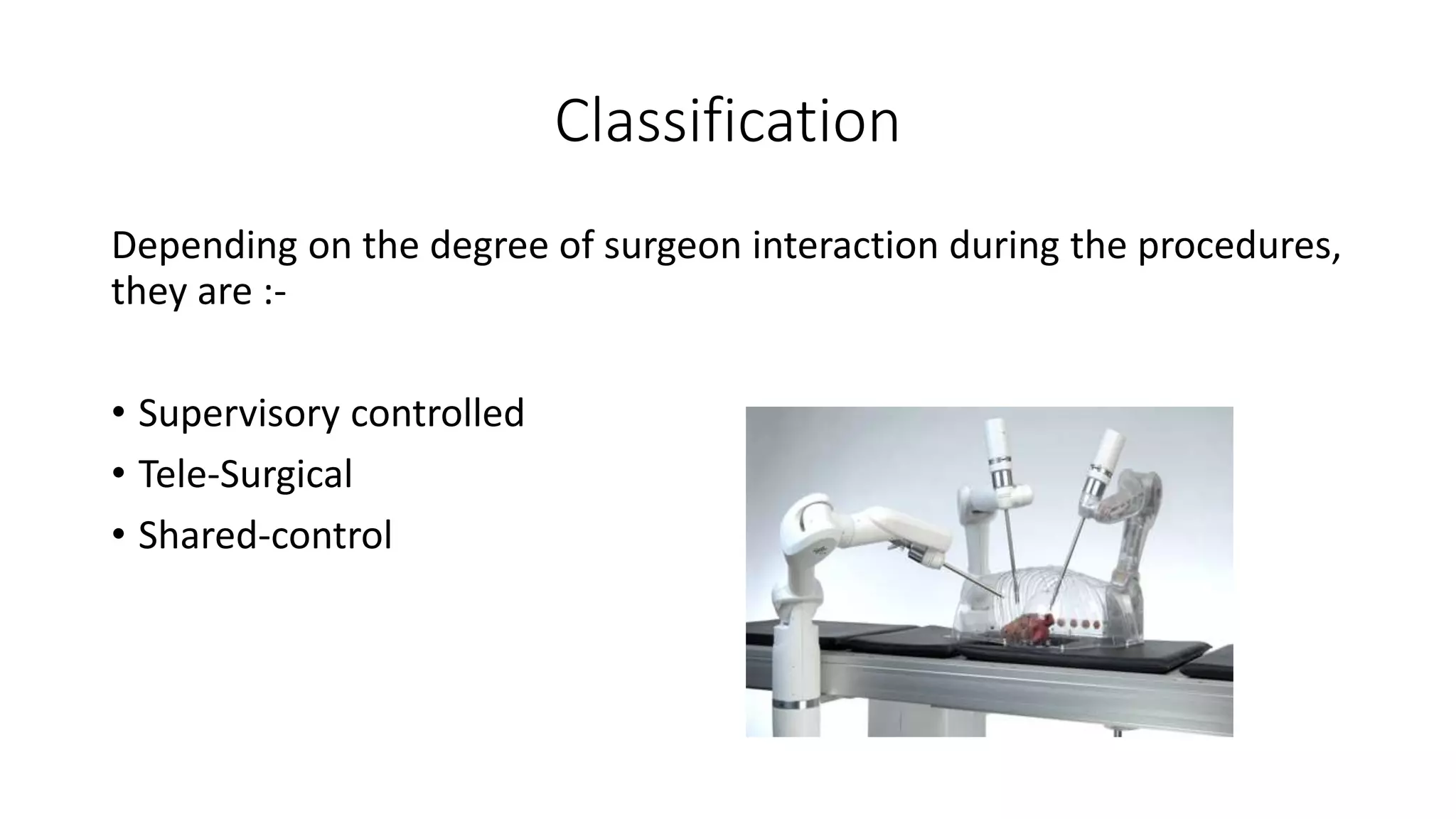 Classification

Depending on the degree of surgeon interaction during the procedures, they are :-

• Supervisory controlled
• Tele-Surgical
• Shared-control